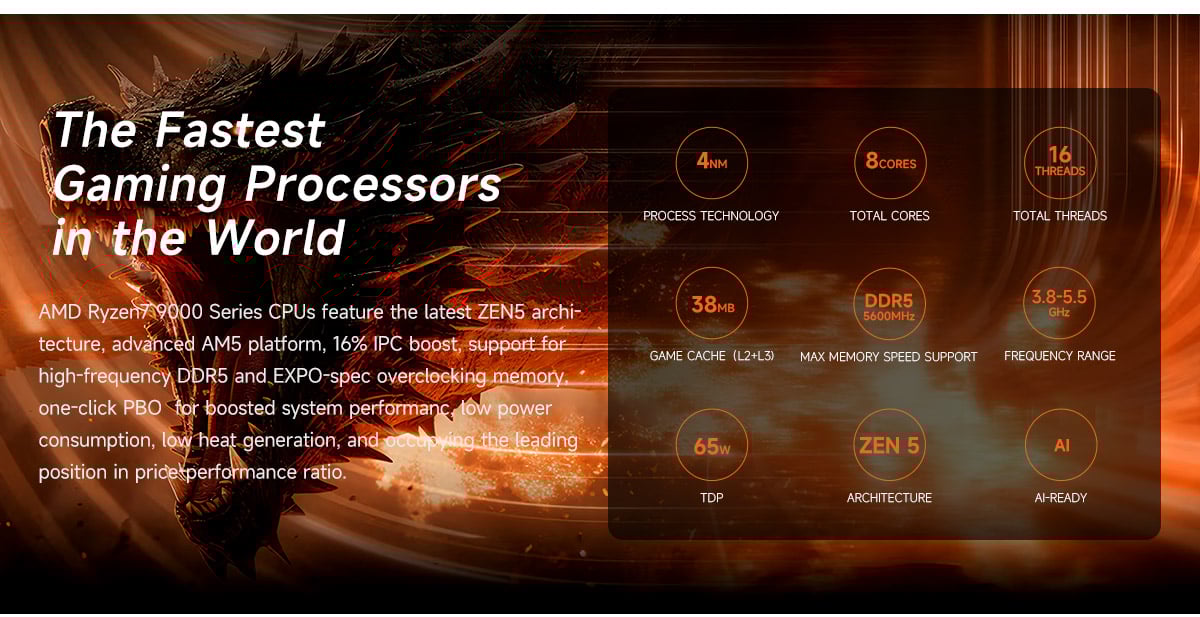 The Fastest Gaming Processors in the World

AMD Ryzen7 9000 Series CPUs feature the latest ZEN5 architecture, advanced AM5 platform, 16% IPC boost, support for high-frequency DDR5 and EXPO-spec overclocking memory, one-click PBO for boosted system performanc, low power consumption, low heat generation, and occupying the leading position in price-performance ratio.

4NM
PROCESS TECHNOLOGY

8CORES
TOTAL CORES

16 THREADS
TOTAL THREADS

38MB
GAME CACHE (L2+L3)

DDR5 5600MHz
MAX MEMORY SPEED SUPPORT

3.8-5.5 GHz
FREQUENCY RANGE

65W
TDP

ZEN 5
ARCHITECTURE

AI
AI-READY